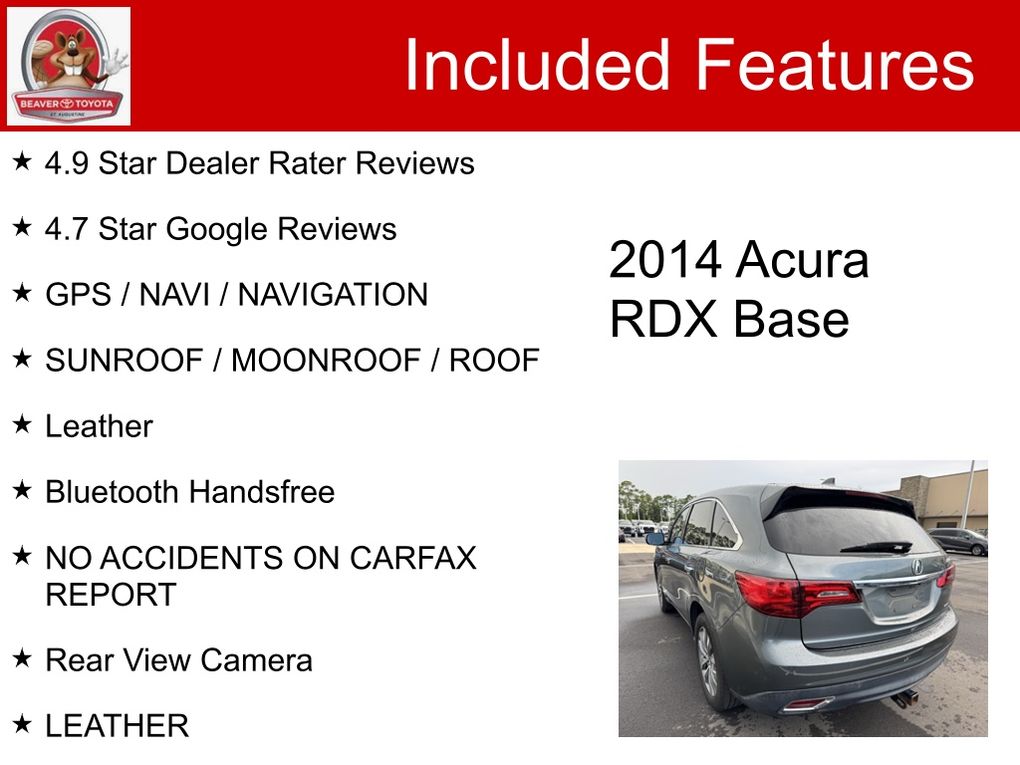 BEAVER TOYOTA
ST. AUGUSTINE

Included Features

★ 4.9 Star Dealer Rater Reviews

★ 4.7 Star Google Reviews

★ GPS / NAVI / NAVIGATION

★ SUNROOF / MOONROOF / ROOF

★ Leather

★ Bluetooth Handsfree

★ NO ACCIDENTS ON CARFAX REPORT

★ Rear View Camera

★ LEATHER

2014 Acura RDX Base